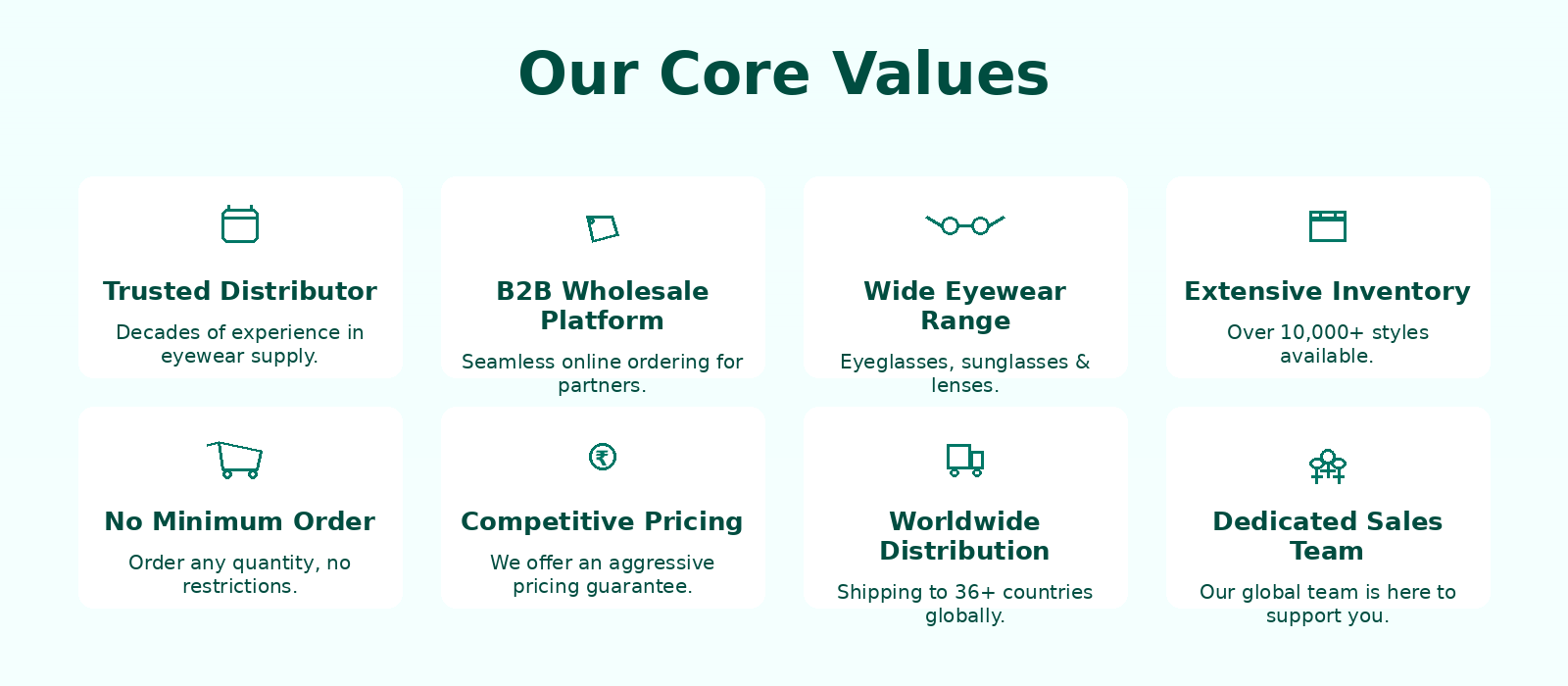 Our Core Values

Trusted Distributor

Decades of experience in eyewear supply.

B2B Wholesale Platform

Seamless online ordering for partners.

Wide Eyewear Range

Eyeglasses, sunglasses & lenses.

Extensive Inventory

Over 10,000+ styles available.

No Minimum Order

Order any quantity, no restrictions.

₹

Competitive Pricing

We offer an aggressive pricing guarantee.

Worldwide Distribution

Shipping to 36+ countries globally.

Dedicated Sales Team

Our global team is here to support you.